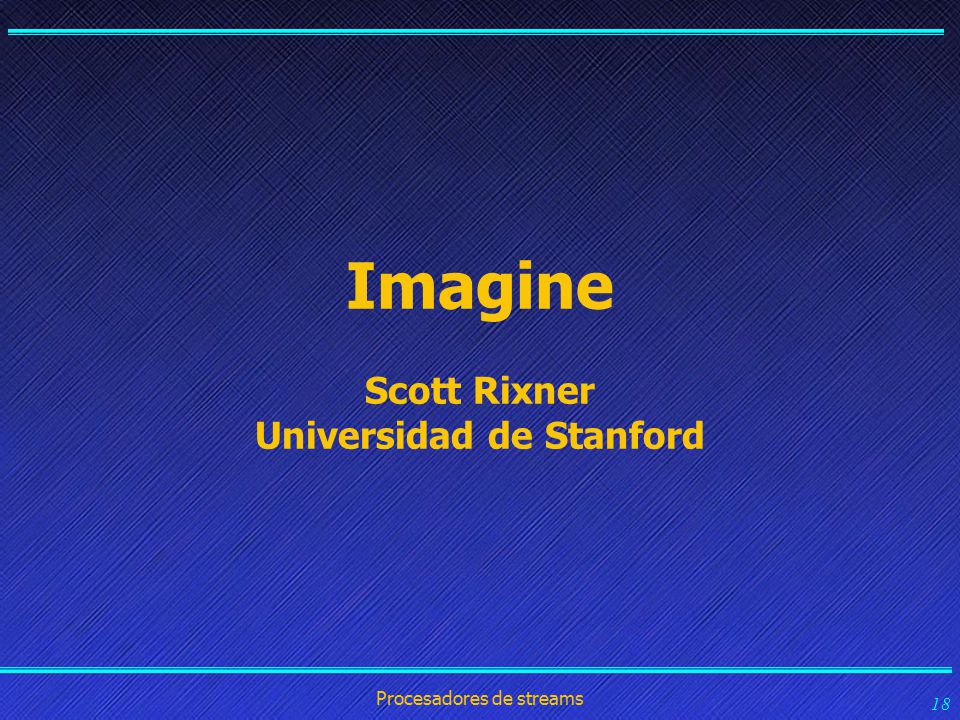 Imagine

Scott Rixner
Universidad de Stanford

Procesadores de streams

18